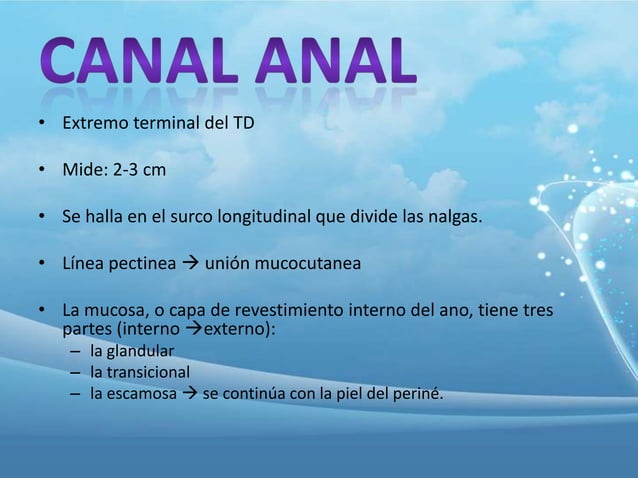 CANAL ANAL

• Extremo terminal del TD

• Mide: 2-3 cm

• Se halla en el surco longitudinal que divide las nalgas.

• Línea pectinea → unión mucocutanea

• La mucosa, o capa de revestimiento interno del ano, tiene tres partes (interno →externo):
– la glandular
– la transicional
– la escamosa → se continúa con la piel del periné.